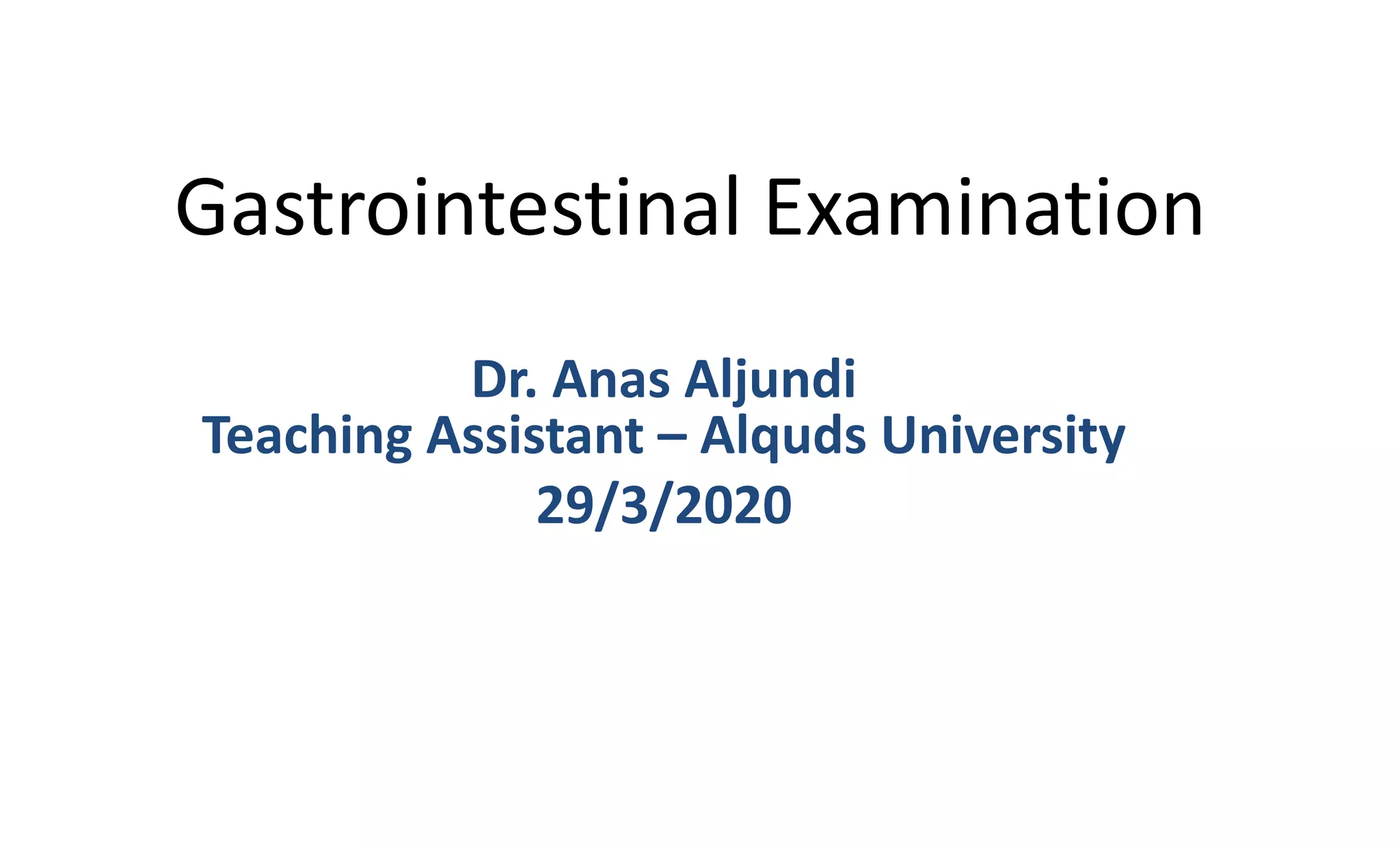 Gastrointestinal Examination

Dr. Anas Aljundi
Teaching Assistant – Alquds University
29/3/2020